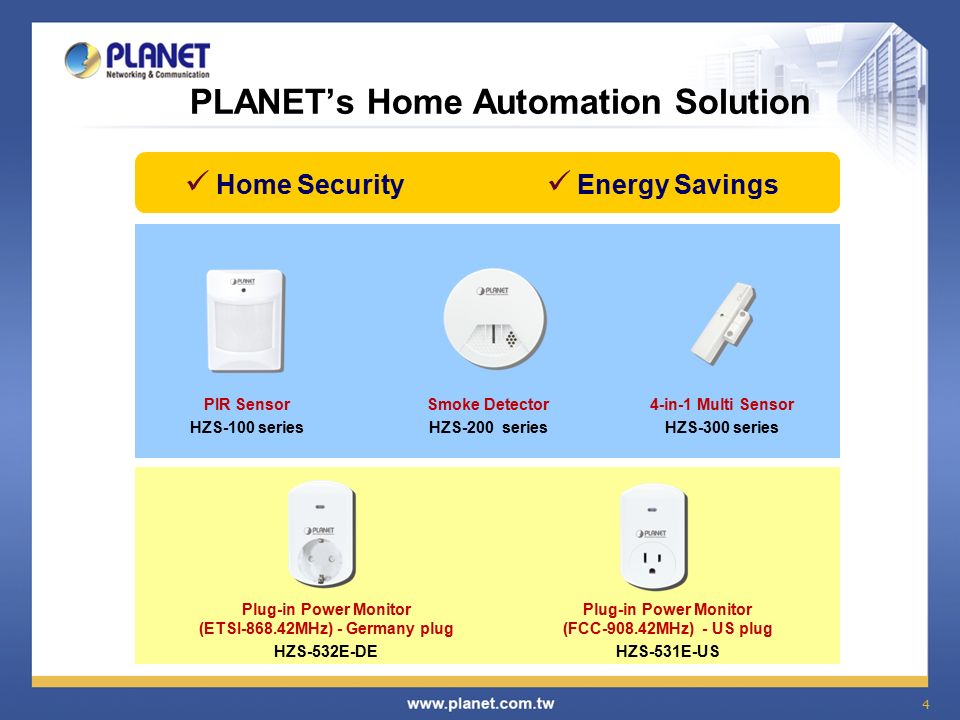 PLANET
Networking & Communication

PLANET's Home Automation Solution

✓ Home Security
✓ Energy Savings

PLANET

PIR Sensor
HZS-100 series

PLANET

Smoke Detector
HZS-200 series

4-in-1 Multi Sensor
HZS-300 series

PLANET

Plug-in Power Monitor
(ETSI-868.42MHz) - Germany plug
HZS-532E-DE

PLANET

Plug-in Power Monitor
(FCC-908.42MHz) - US plug
HZS-531E-US

www.planet.com.tw

4